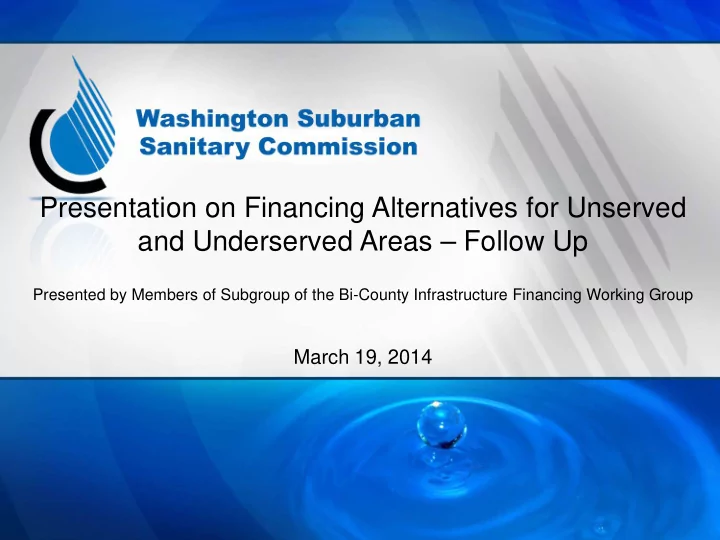 Washington Suburban Sanitary Commission

Presentation on Financing Alternatives for Unserved and Underserved Areas – Follow Up

Presented by Members of Subgroup of the Bi-County Infrastructure Financing Working Group

March 19, 2014